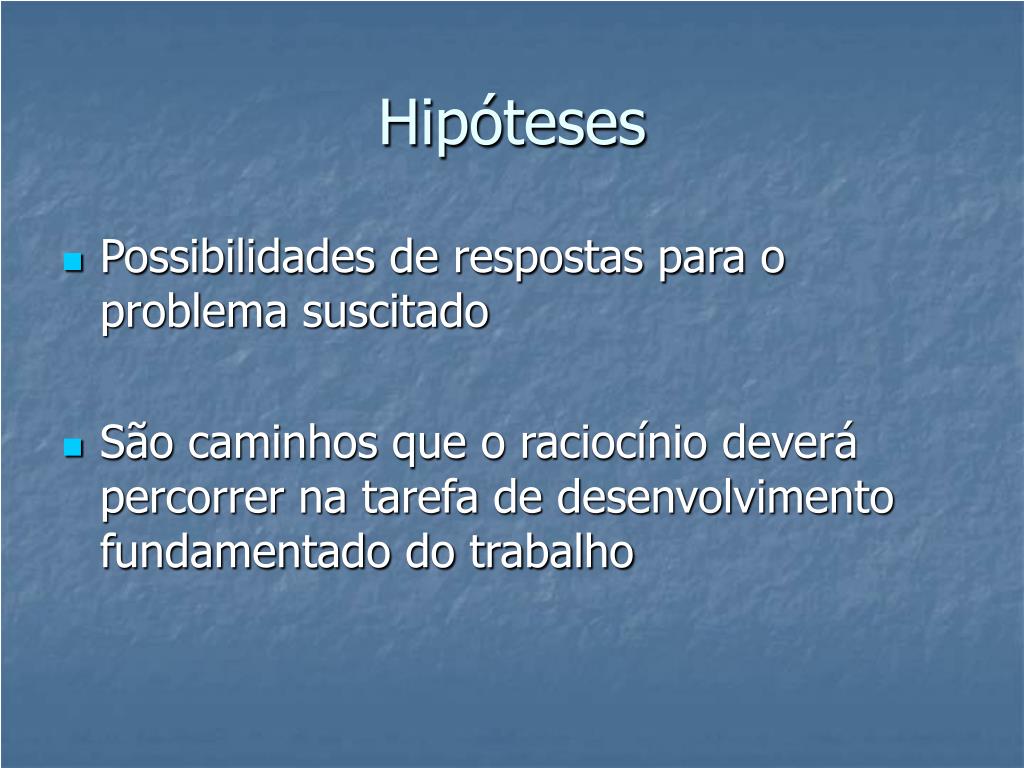 Hipóteses

Possibilidades de respostas para o problema suscitado

São caminhos que o raciocínio deverá percorrer na tarefa de desenvolvimento fundamentado do trabalho